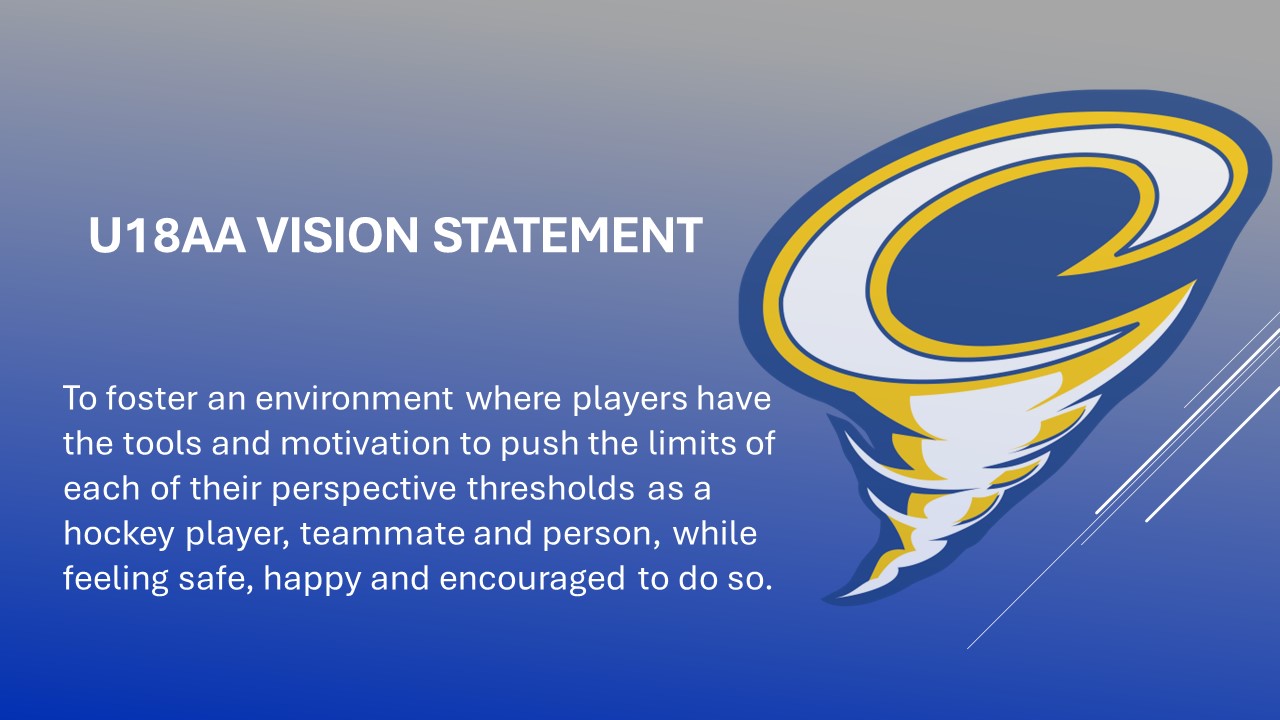 U18AA VISION STATEMENT

To foster an environment where players have the tools and motivation to push the limits of each of their perspective thresholds as a hockey player, teammate and person, while feeling safe, happy and encouraged to do so.